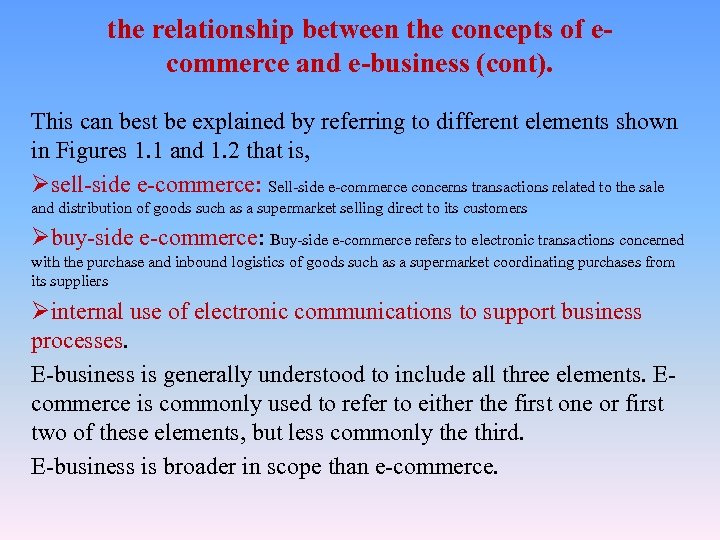 the relationship between the concepts of e-commerce and e-business (cont).

This can best be explained by referring to different elements shown in Figures 1.1 and 1.2 that is,

➢sell-side e-commerce: Sell-side e-commerce concerns transactions related to the sale and distribution of goods such as a supermarket selling direct to its customers

➢buy-side e-commerce: Buy-side e-commerce refers to electronic transactions concerned with the purchase and inbound logistics of goods such as a supermarket coordinating purchases from its suppliers

➢internal use of electronic communications to support business processes.

E-business is generally understood to include all three elements. E-commerce is commonly used to refer to either the first one or first two of these elements, but less commonly the third.

E-business is broader in scope than e-commerce.